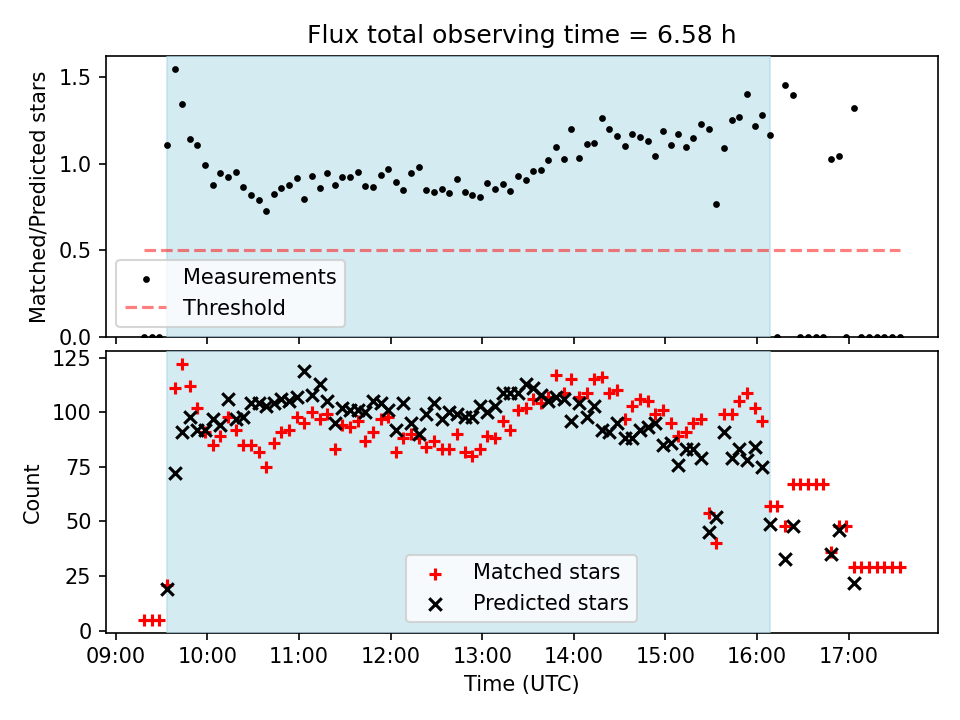 Flux total observing time = 6.58 h

Matched/Predicted stars

1.5
1.0
0.5
0.0

Measurements
Threshold

Count

125
100
75
50
25
0

Matched stars
Predicted stars

09:00 10:00 11:00 12:00 13:00 14:00 15:00 16:00 17:00

Time (UTC)